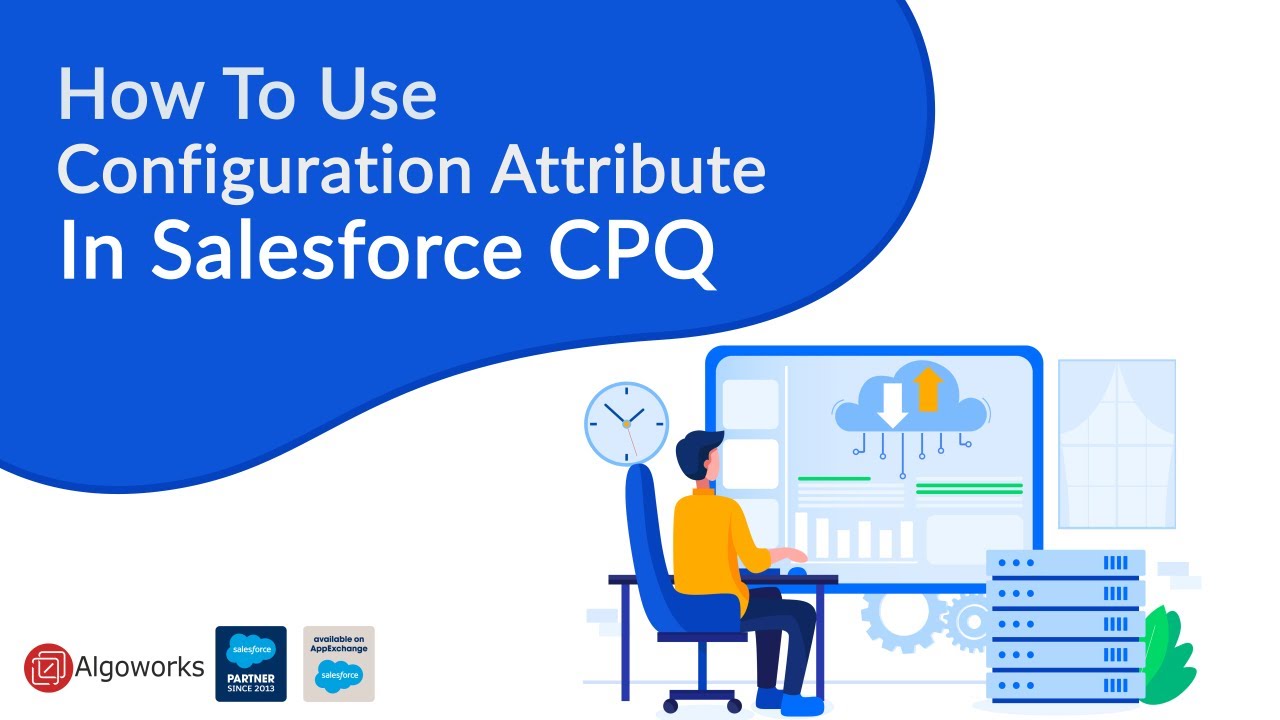 How To Use
Configuration Attribute
In Salesforce CPQ

Algoworks

salesforce
PARTNER
SINCE 2013

available on
AppExchange
salesforce